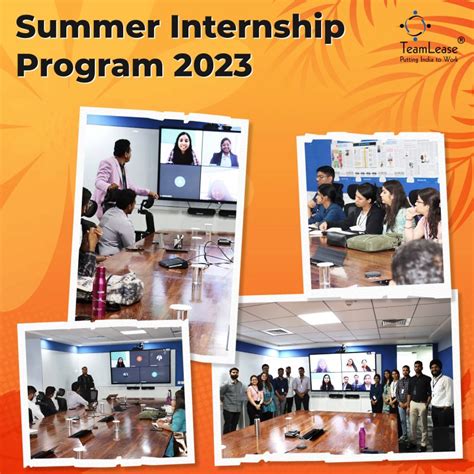 Summer Internship Program 2023

TeamLease®
Putting India to Work